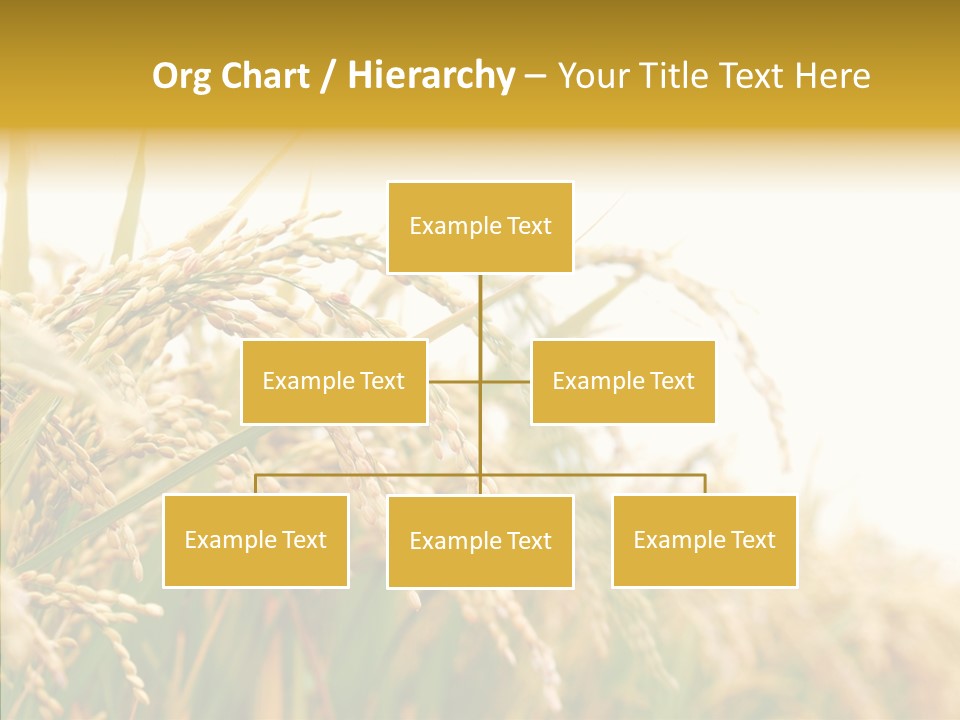 Org Chart / Hierarchy – Your Title Text Here

Example Text

Example Text

Example Text

Example Text

Example Text

Example Text